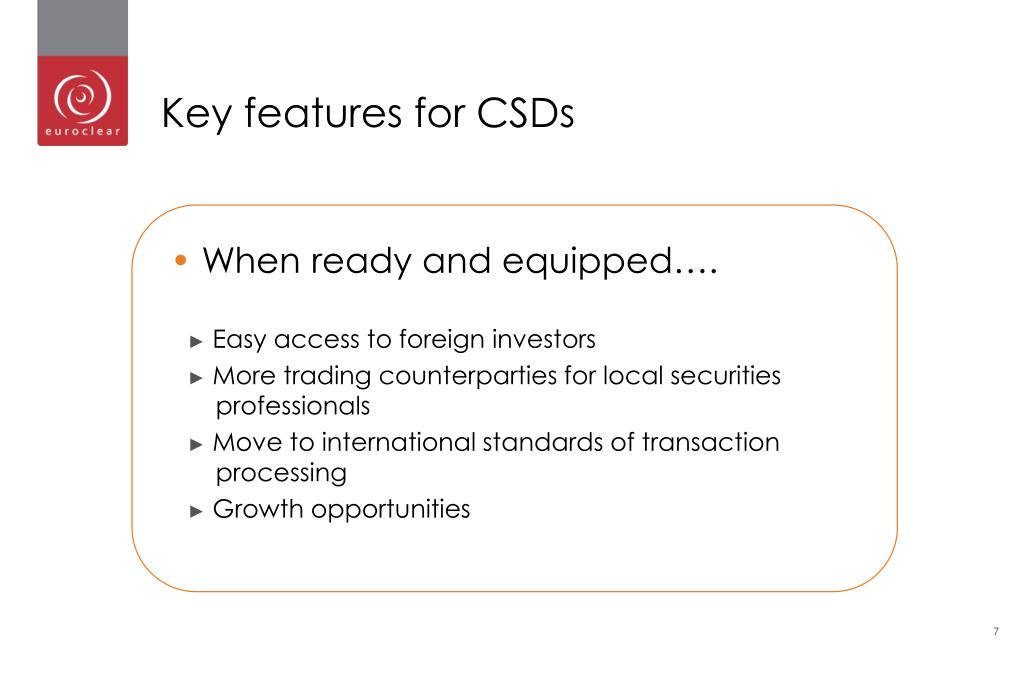 euroclear

Key features for CSDs

• When ready and equipped….

► Easy access to foreign investors
► More trading counterparties for local securities professionals
► Move to international standards of transaction processing
► Growth opportunities

7